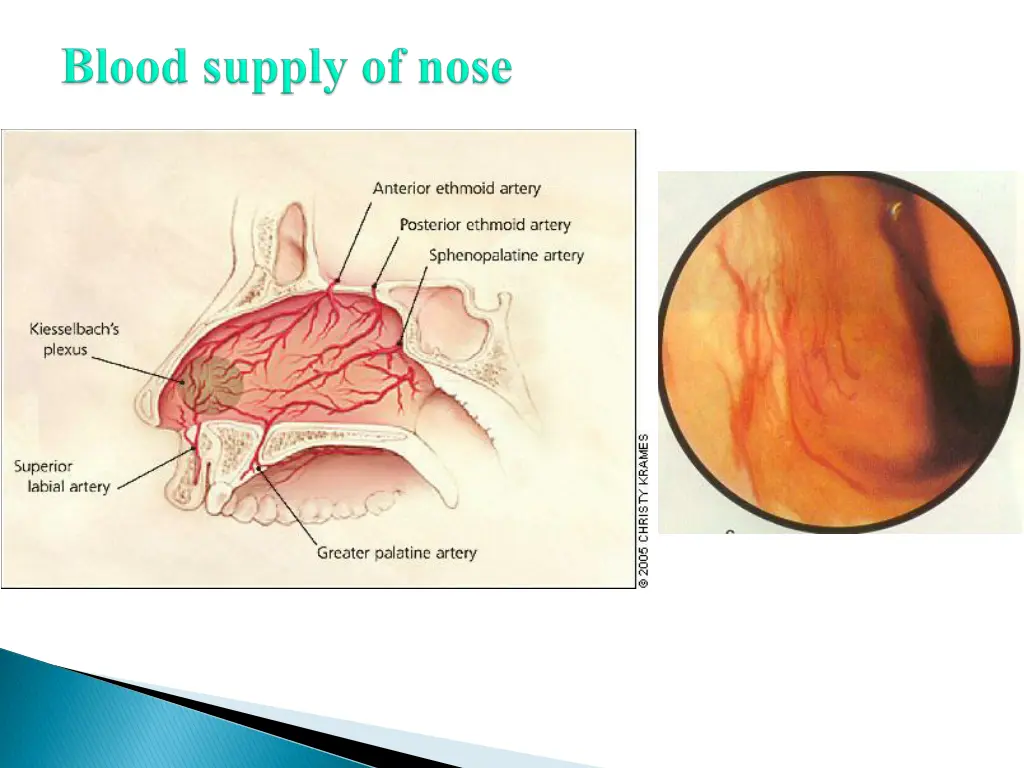 Blood supply of nose

Anterior ethmoid artery
Posterior ethmoid artery
Sphenopalatine artery
Kiesselbach's plexus
Superior labial artery
Greater palatine artery
© 2005 CHRISTY KRAMES